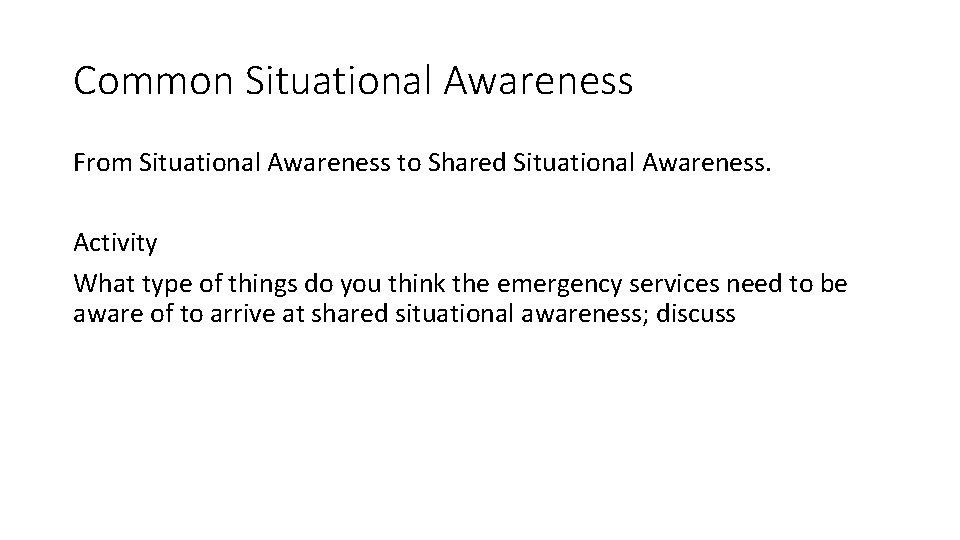 Common Situational Awareness

From Situational Awareness to Shared Situational Awareness.

Activity

What type of things do you think the emergency services need to be aware of to arrive at shared situational awareness; discuss